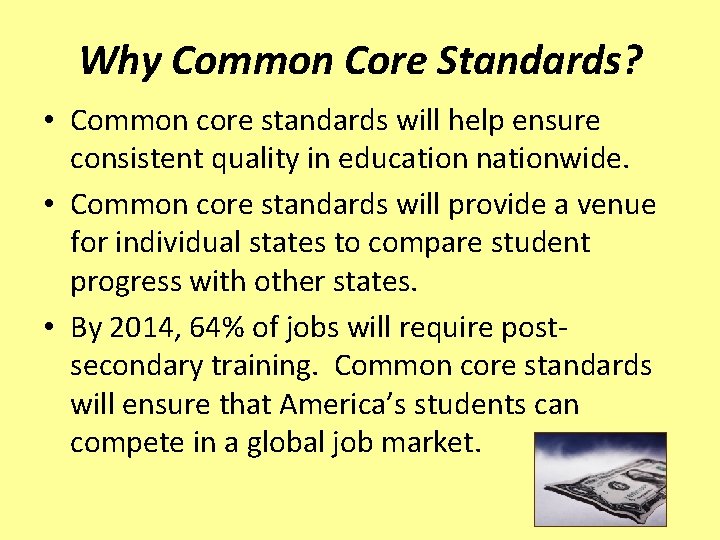 Why Common Core Standards?

• Common core standards will help ensure consistent quality in education nationwide.

• Common core standards will provide a venue for individual states to compare student progress with other states.

• By 2014, 64% of jobs will require post-secondary training. Common core standards will ensure that America's students can compete in a global job market.